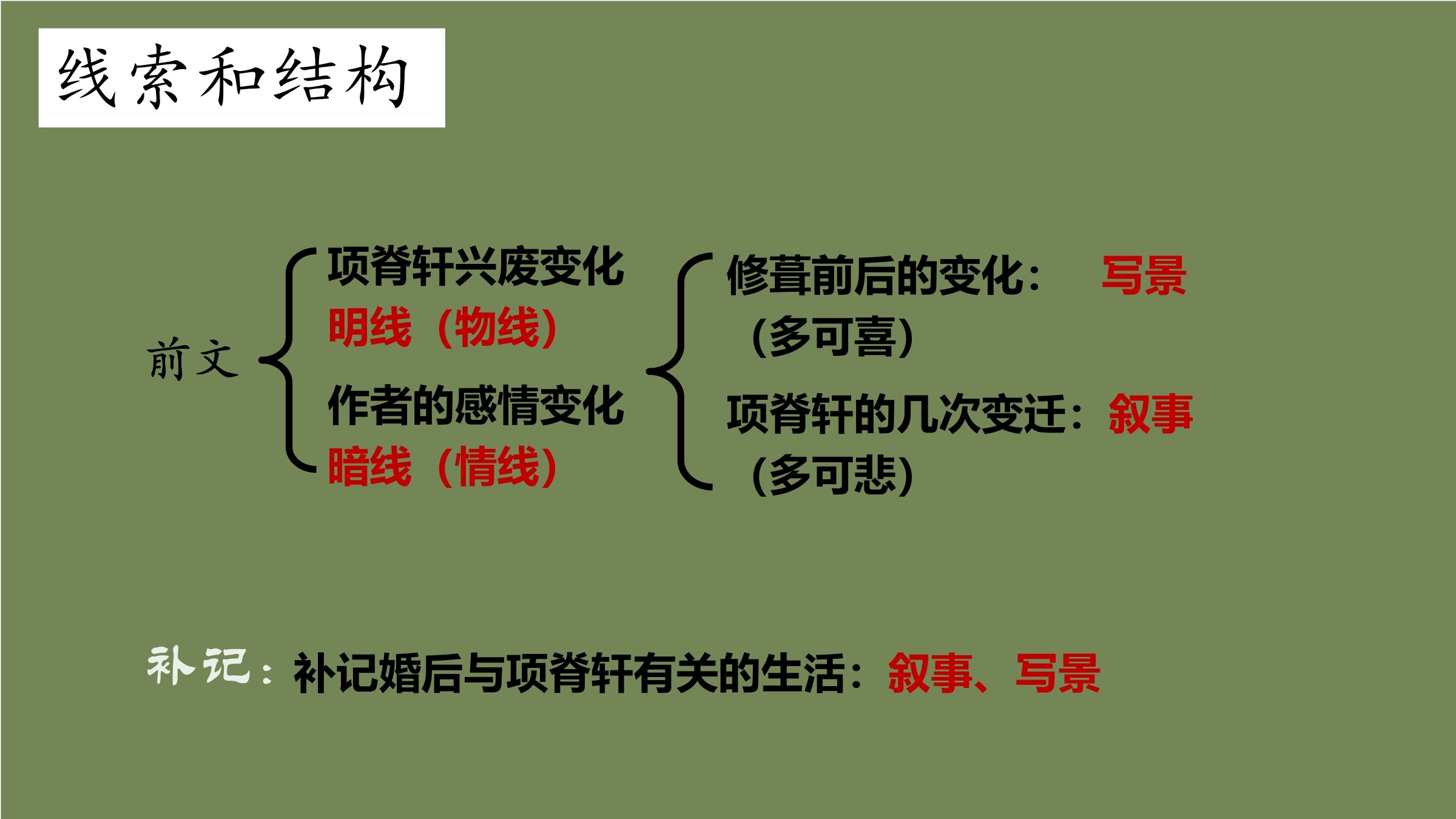 线索和结构

前文

项脊轩兴废变化
明线（物线）

作者的感情变化
暗线（情线）

修葺前后的变化： 写景
（多可喜）

项脊轩的几次变迁：叙事
（多可悲）

补记：补记婚后与项脊轩有关的生活：叙事、写景